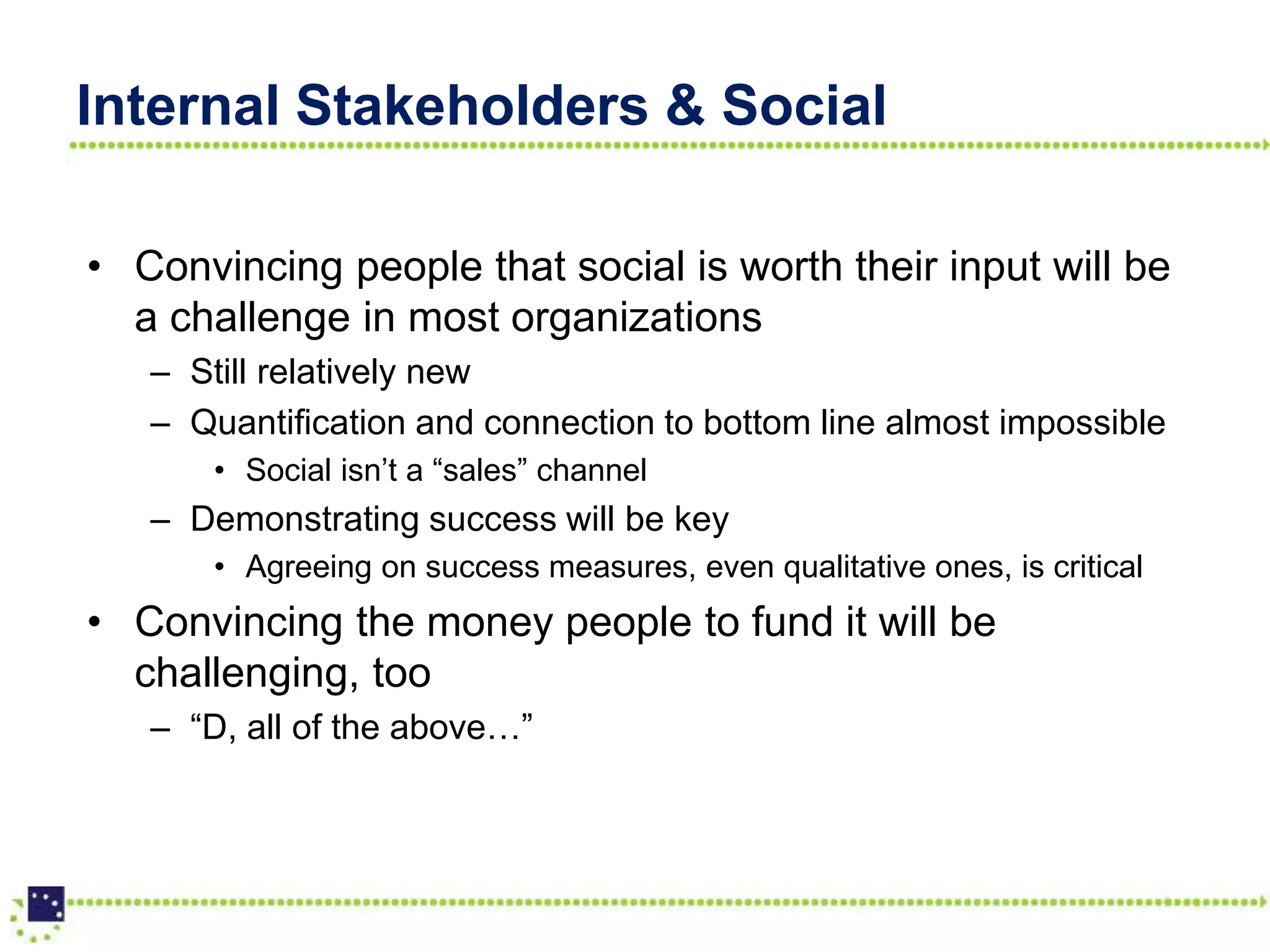 Internal Stakeholders & Social

• Convincing people that social is worth their input will be a challenge in most organizations
– Still relatively new
– Quantification and connection to bottom line almost impossible
• Social isn’t a “sales” channel
– Demonstrating success will be key
• Agreeing on success measures, even qualitative ones, is critical
• Convincing the money people to fund it will be challenging, too
– “D, all of the above…”